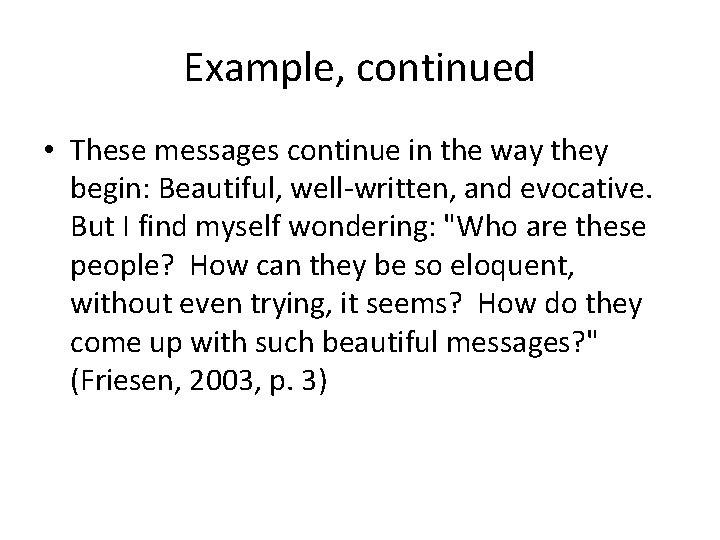 Example, continued

• These messages continue in the way they begin: Beautiful, well-written, and evocative. But I find myself wondering: "Who are these people? How can they be so eloquent, without even trying, it seems? How do they come up with such beautiful messages?" (Friesen, 2003, p. 3)